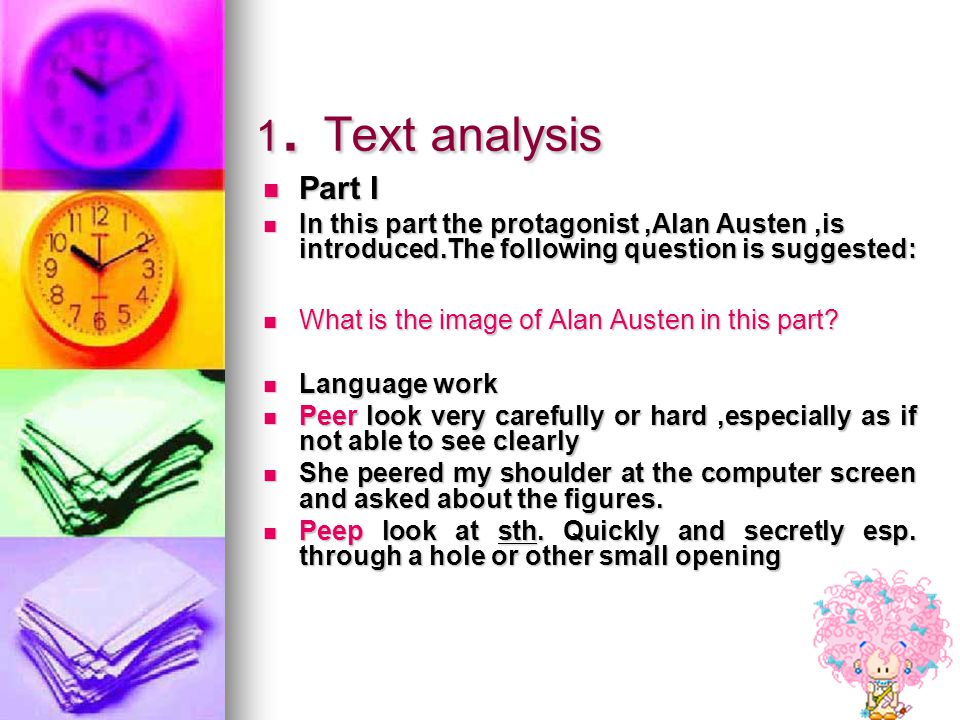 1. Text analysis

Part I

In this part the protagonist ,Alan Austen ,is introduced.The following question is suggested:

What is the image of Alan Austen in this part?

Language work

Peer look very carefully or hard ,especially as if not able to see clearly

She peered my shoulder at the computer screen and asked about the figures.

Peep look at sth. Quickly and secretly esp. through a hole or other small opening